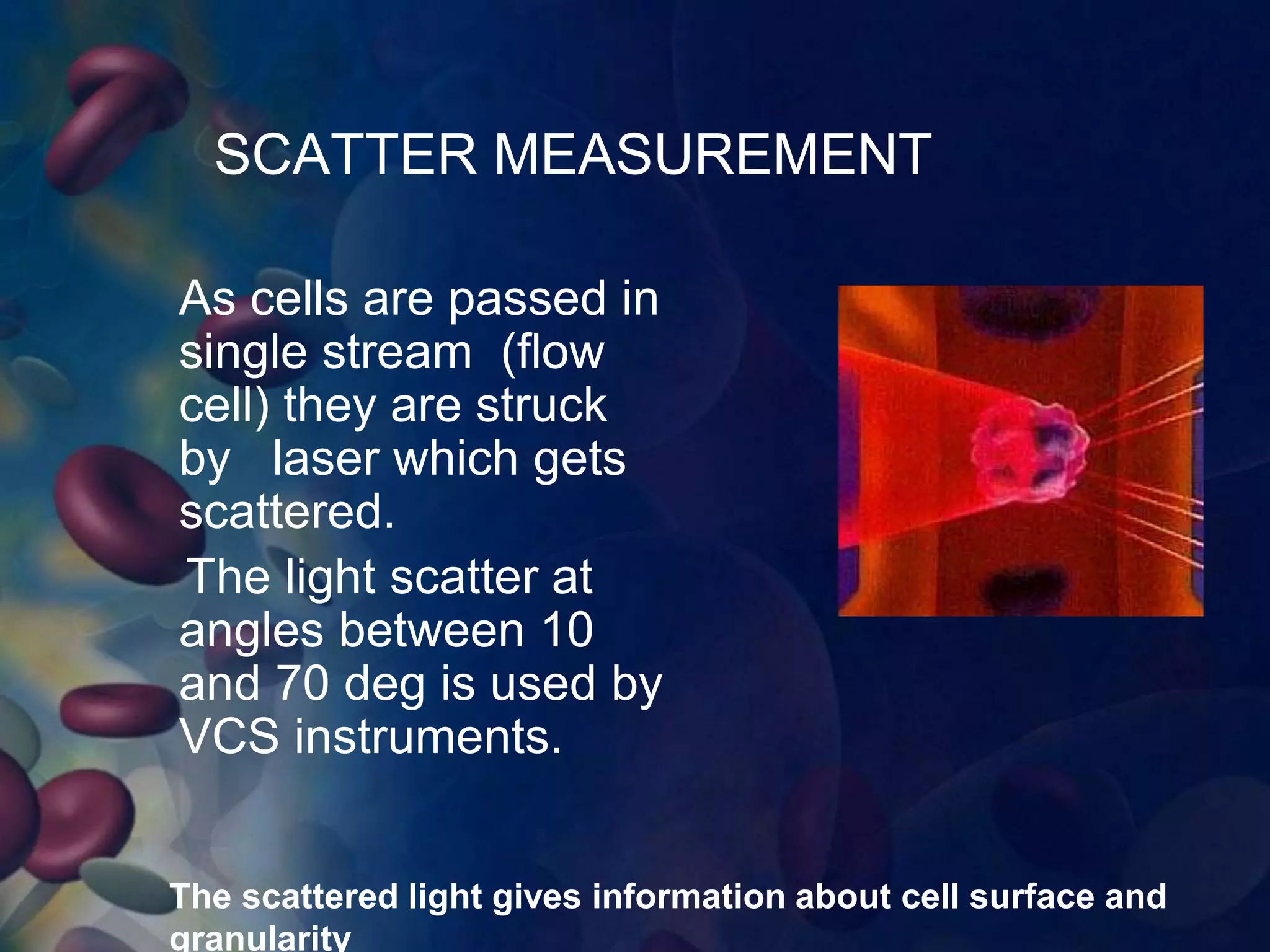 SCATTER MEASUREMENT

As cells are passed in single stream (flow cell) they are struck by laser which gets scattered.

The light scatter at angles between 10 and 70 deg is used by VCS instruments.

The scattered light gives information about cell surface and granularity